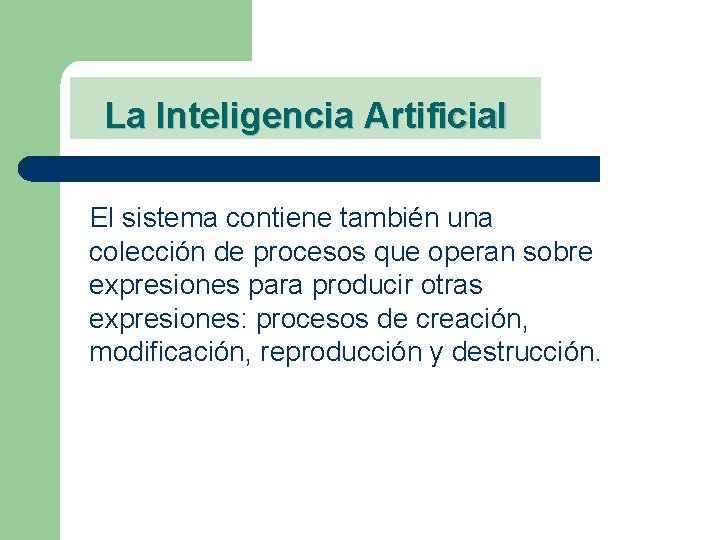 La Inteligencia Artificial

El sistema contiene también una colección de procesos que operan sobre expresiones para producir otras expresiones: procesos de creación, modificación, reproducción y destrucción.